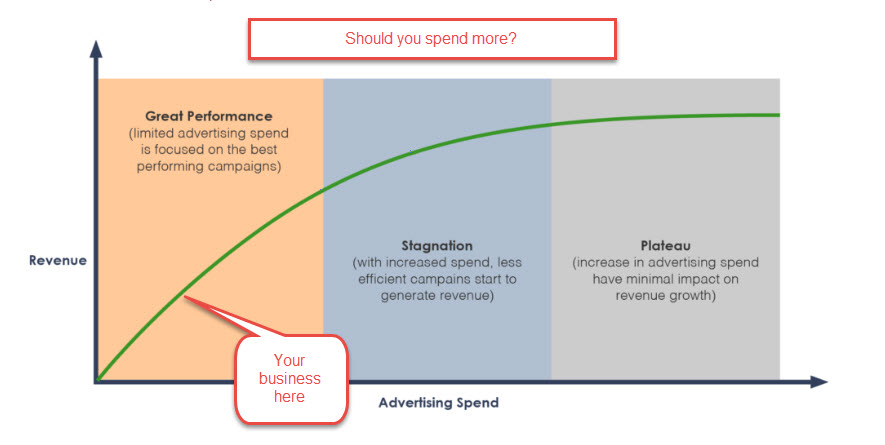 Should you spend more?

Great Performance
(limited advertising spend is focused on the best performing campaigns)

Stagnation
(with increased spend, less efficient campains start to generate revenue)

Plateau
(increase in advertising spend have minimal impact on revenue growth)

Revenue

Your business here

Advertising Spend